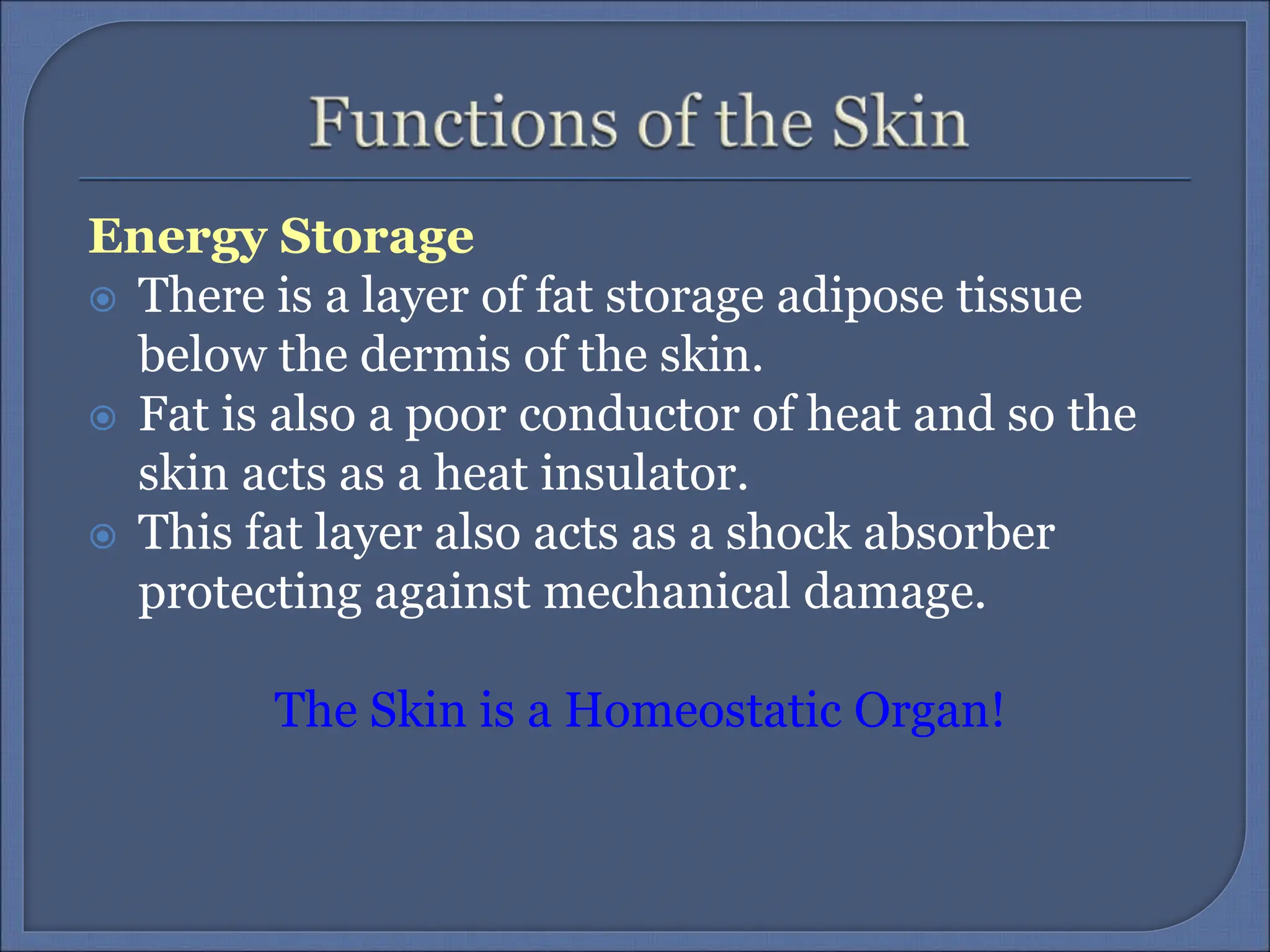 Functions of the Skin

Energy Storage

There is a layer of fat storage adipose tissue below the dermis of the skin.

Fat is also a poor conductor of heat and so the skin acts as a heat insulator.

This fat layer also acts as a shock absorber protecting against mechanical damage.

The Skin is a Homeostatic Organ!